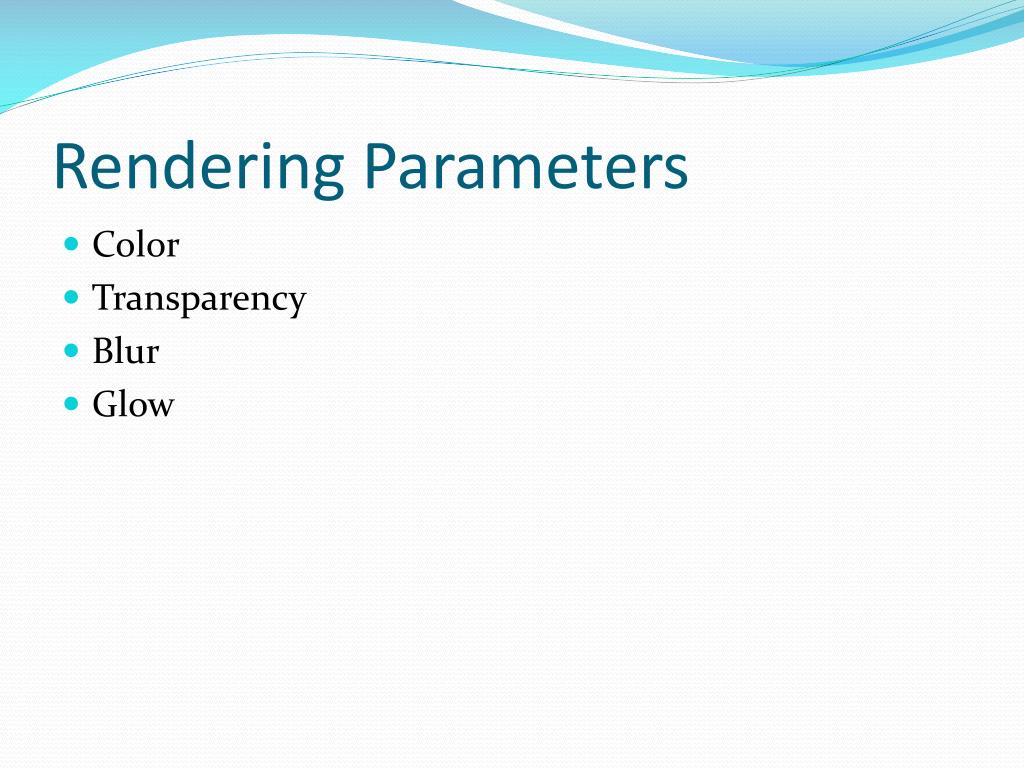 Rendering Parameters

- Color
- Transparency
- Blur
- Glow